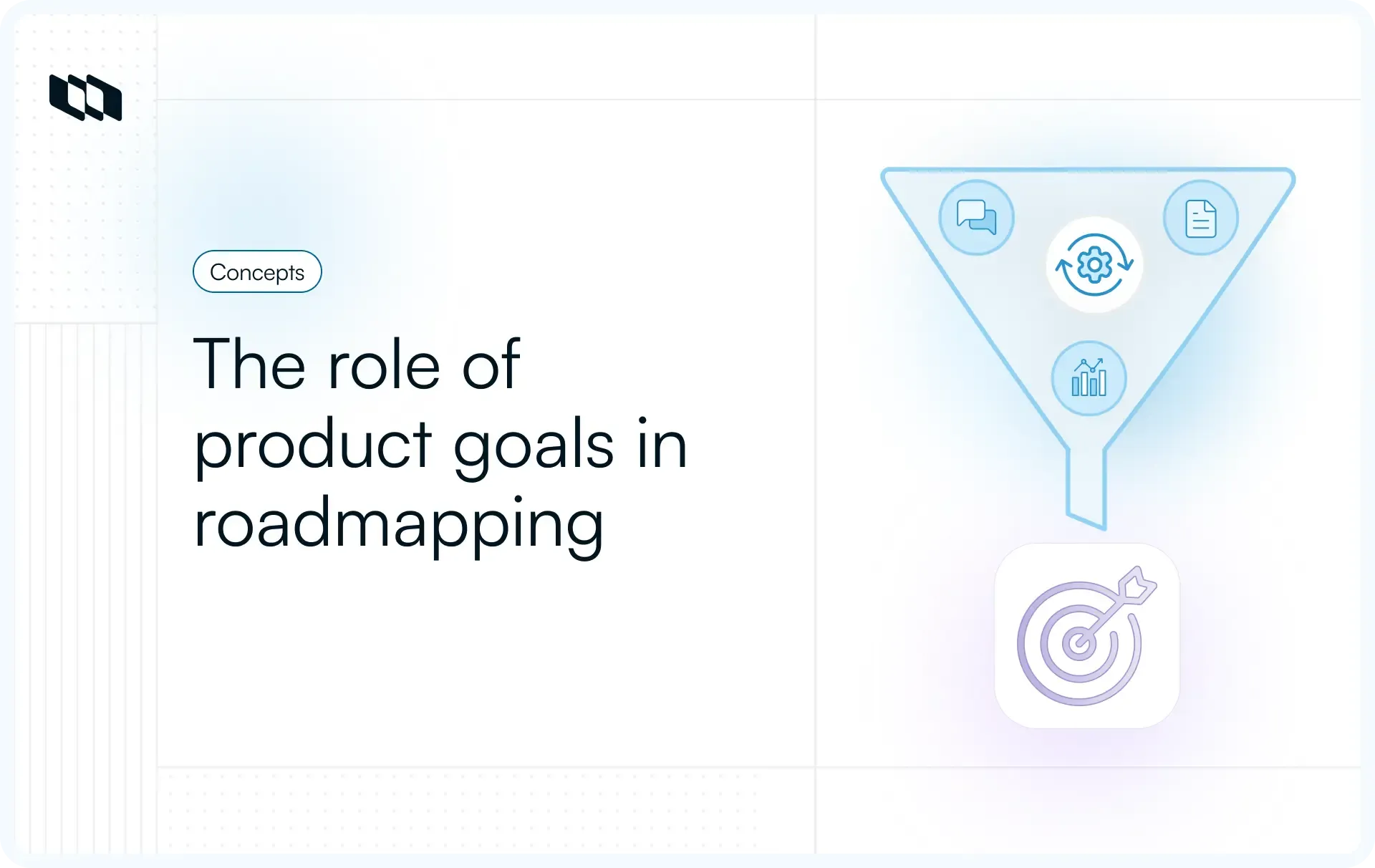 Concepts

The role of product goals in roadmapping